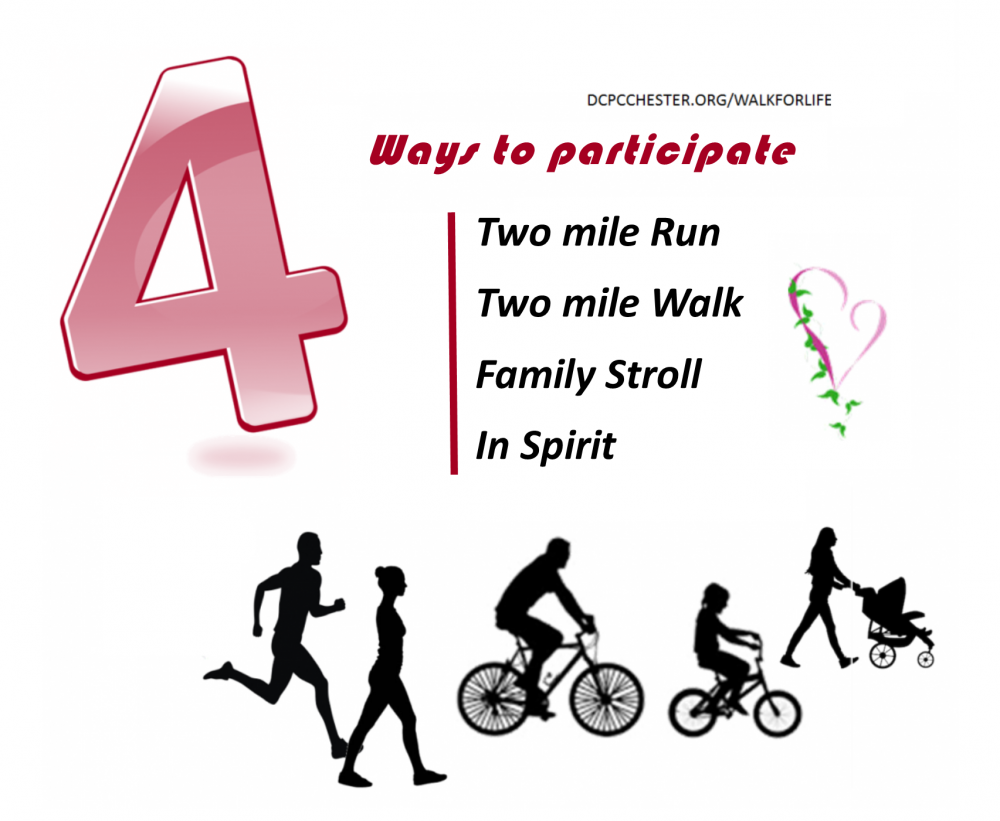 4

DCPCCHESTER.ORG/WALKFORLIFE

Ways to participate

Two mile Run

Two mile Walk

Family Stroll

In Spirit